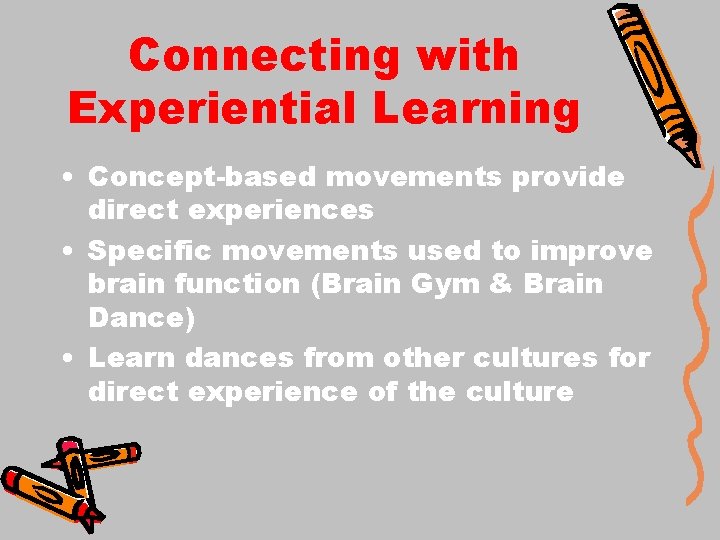 Connecting with Experiential Learning

• Concept-based movements provide direct experiences
• Specific movements used to improve brain function (Brain Gym & Brain Dance)
• Learn dances from other cultures for direct experience of the culture